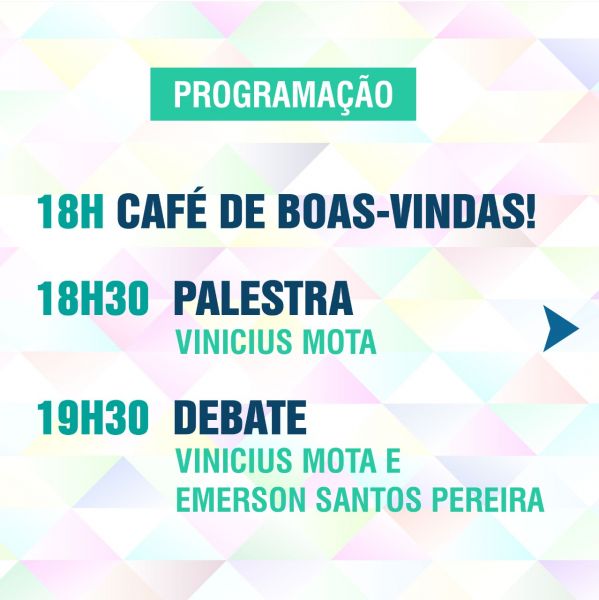 PROGRAMAÇÃO

18H CAFÉ DE BOAS-VINDAS!

18H30 PALESTRA
VINICIUS MOTA

19H30 DEBATE
VINICIUS MOTA E
EMERSON SANTOS PEREIRA